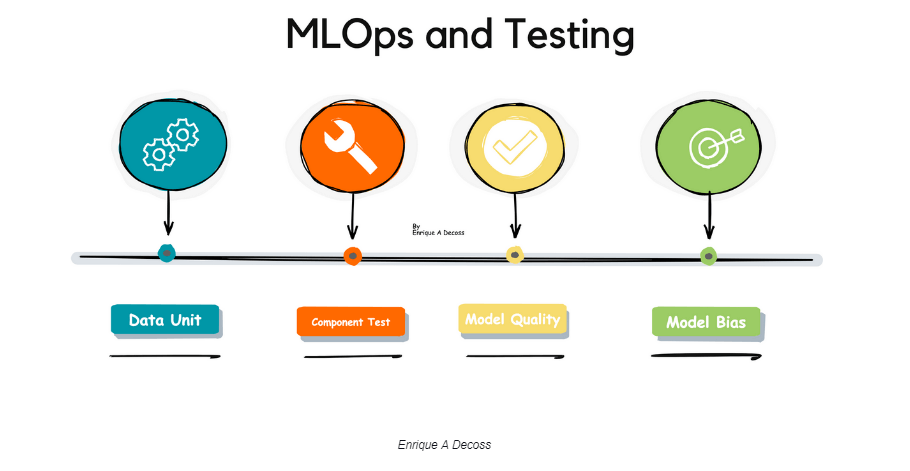 MLOps and Testing

By
Enrique A Decoss

Data Unit

Component Test

Model Quality

Model Bias

Enrique A Decoss